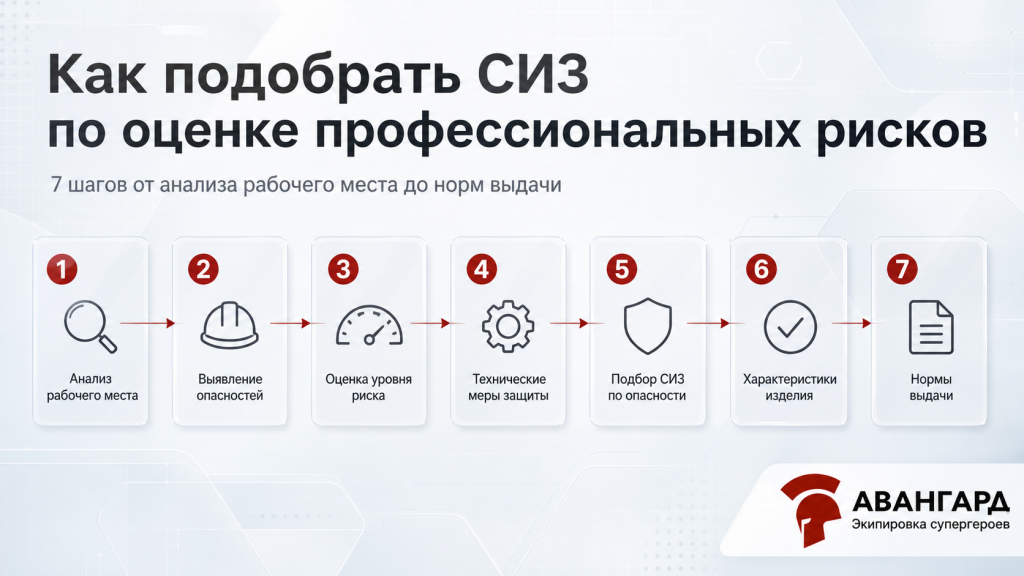 Как подобрать СИЗ
по оценке профессиональных рисков

7 шагов от анализа рабочего места до норм выдачи

1
Анализ рабочего места

2
Выявление опасностей

3
Оценка уровня риска

4
Технические меры защиты

5
Подбор СИЗ по опасности

6
Характеристики изделия

7
Нормы выдачи

АВАНГАРД
Экипировка супергероев